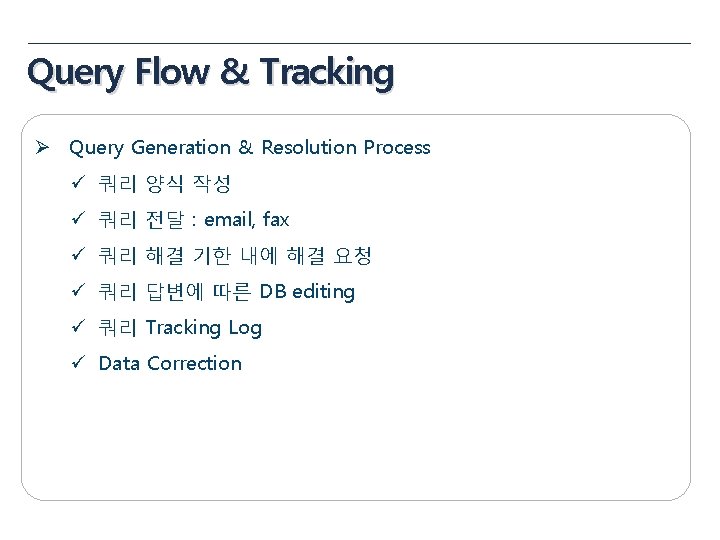 Query Flow & Tracking

➢ Query Generation & Resolution Process

✓ 쿼리 양식 작성

✓ 쿼리 전달 : email, fax

✓ 쿼리 해결 기한 내에 해결 요청

✓ 쿼리 답변에 따른 DB editing

✓ 쿼리 Tracking Log

✓ Data Correction